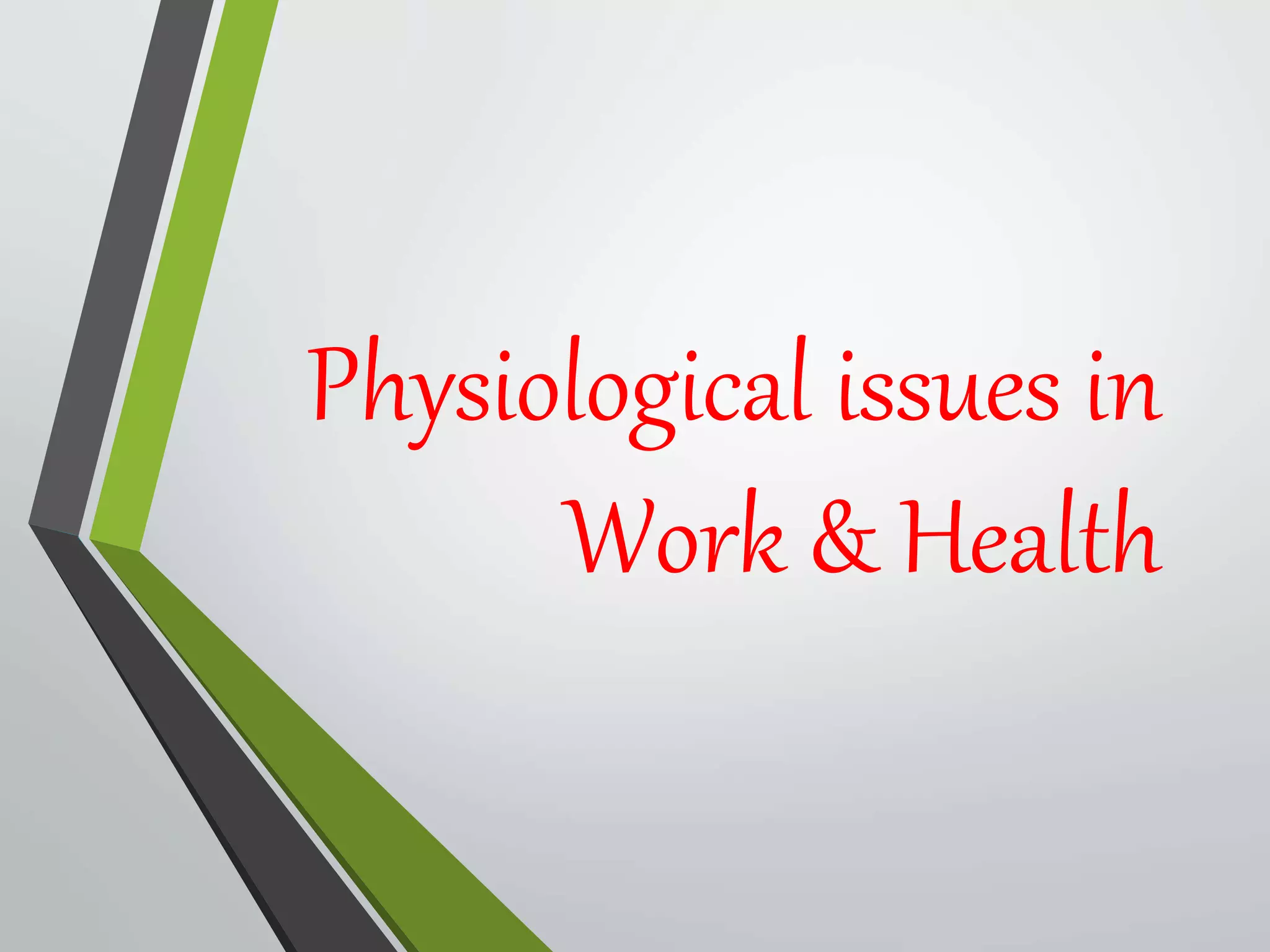 Physiological issues in Work & Health